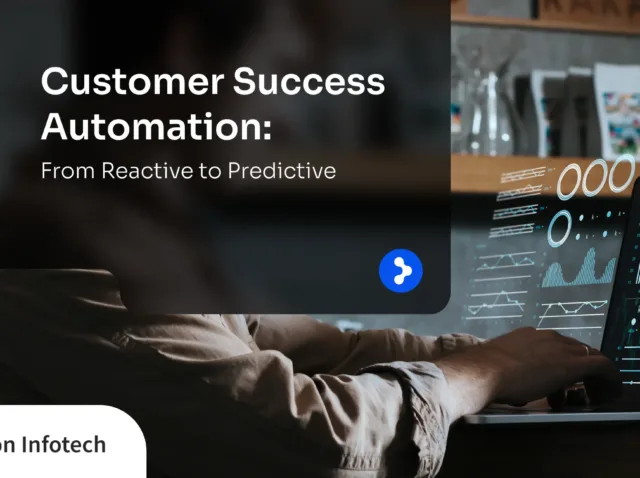 Customer Success Automation:

From Reactive to Predictive

on Infotech